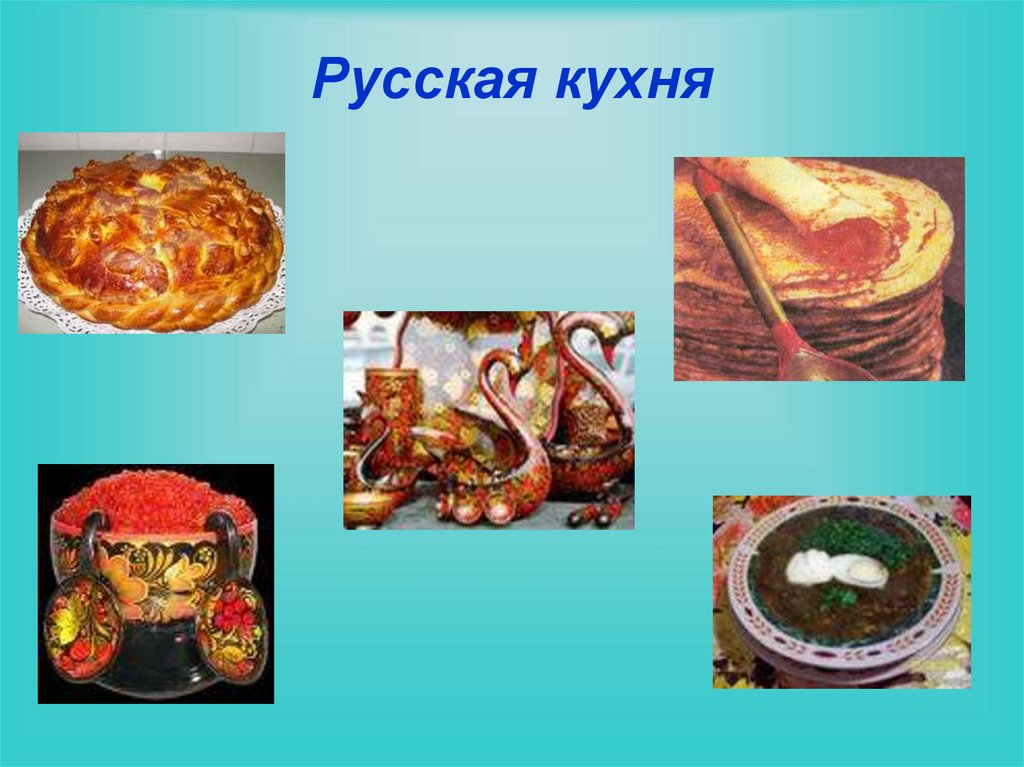 Русская кухня